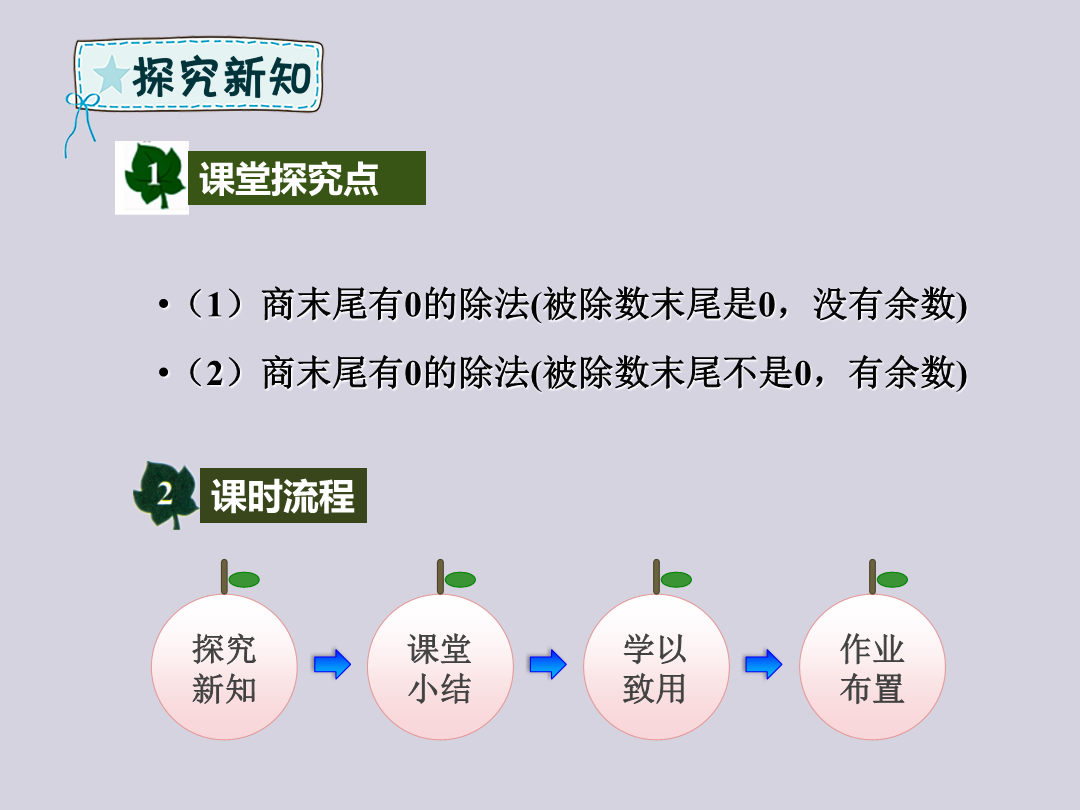 探究新知

1 课堂探究点

•（1）商末尾有0的除法(被除数末尾是0，没有余数)

•（2）商末尾有0的除法(被除数末尾不是0，有余数)

2 课时流程

探究新知

课堂小结

学以致用

作业布置